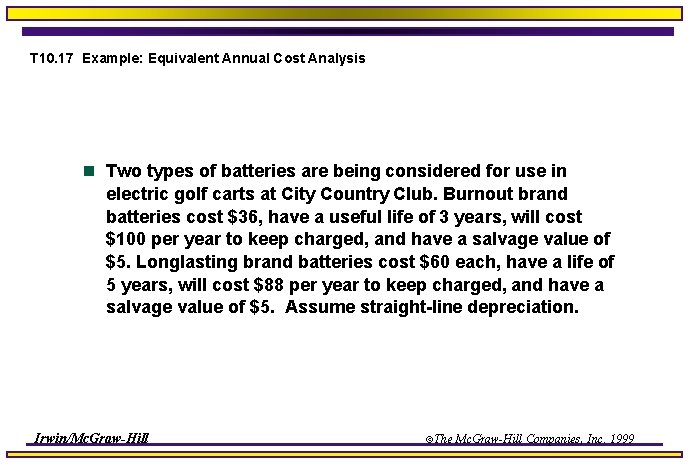 T10.17 Example: Equivalent Annual Cost Analysis

Two types of batteries are being considered for use in electric golf carts at City Country Club. Burnout brand batteries cost \$36, have a useful life of 3 years, will cost \$100 per year to keep charged, and have a salvage value of \$5. Longlasting brand batteries cost \$60 each, have a life of 5 years, will cost \$88 per year to keep charged, and have a salvage value of \$5. Assume straight-line depreciation.

Irwin/McGraw-Hill

©The McGraw-Hill Companies, Inc. 1999